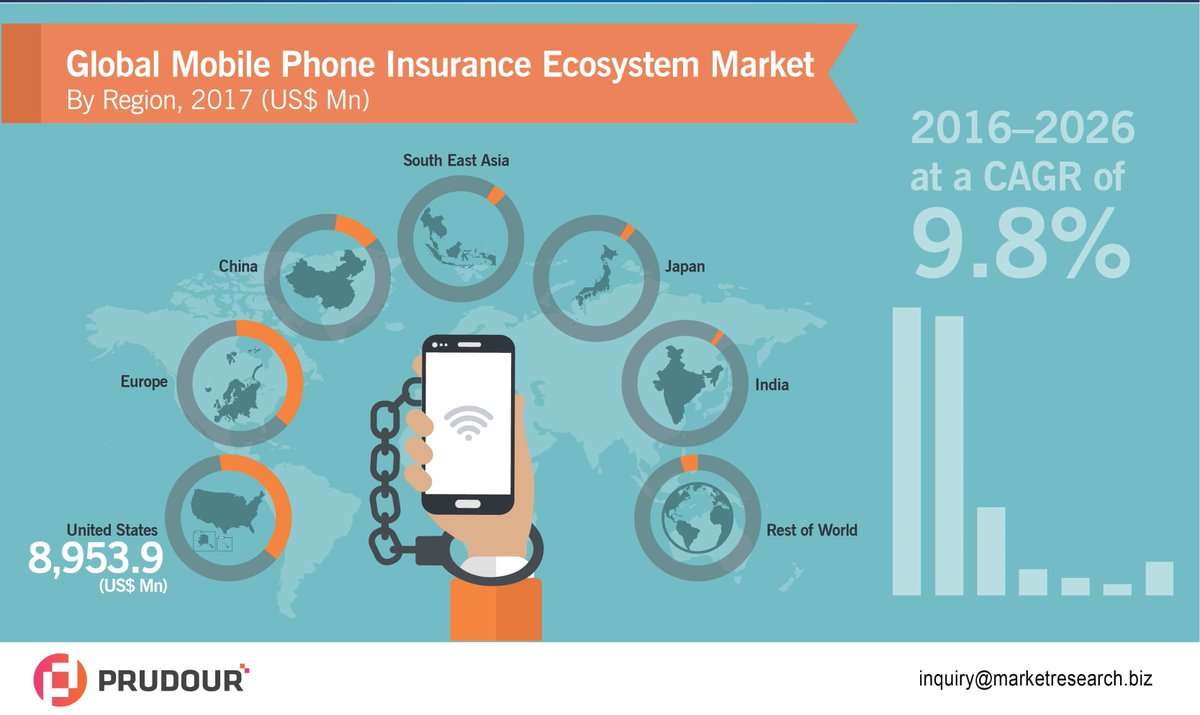 Global Mobile Phone Insurance Ecosystem Market
By Region, 2017 (US$ Mn)

2016–2026 at a CAGR of 9.8%

South East Asia

China

Japan

Europe

India

United States
8,953.9
(US$ Mn)

Rest of World

PRUDOUR

inquiry@marketresearch.biz